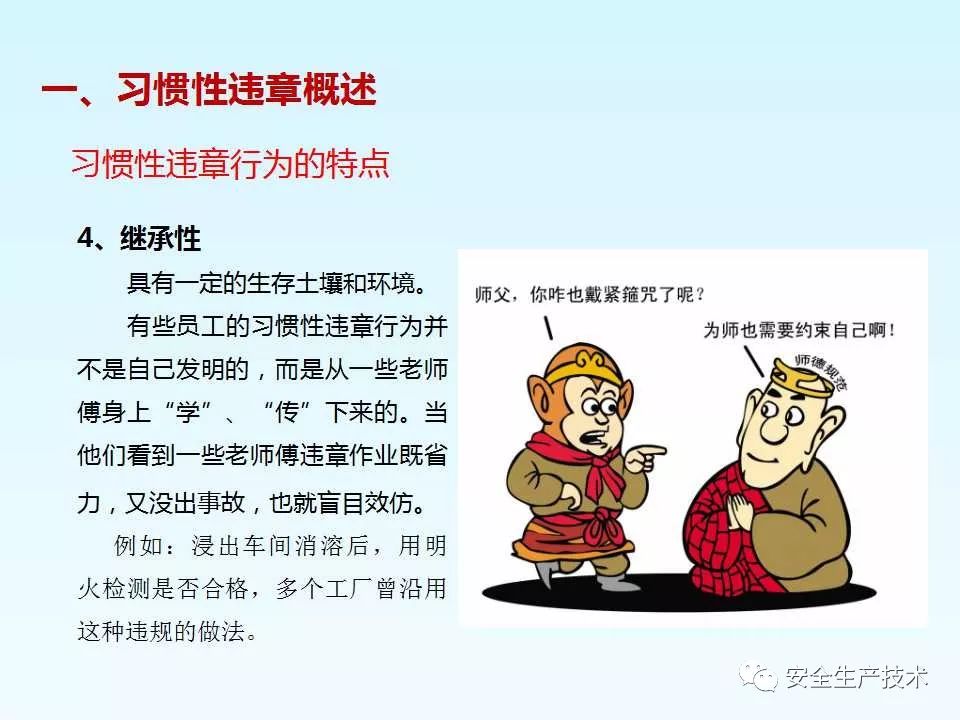 一、习惯性违章概述

习惯性违章行为的特点

4、继承性

具有一定的生存土壤和环境。

有些员工的习惯性违章行为并不是自己发明的，而是从一些老师傅身上“学”、“传”下来的。当他们看到一些老师傅违章作业既省力，又没出事故，也就盲目效仿。

例如：浸出车间消溶后，用明火检测是否合格，多个工厂曾沿用这种违规的做法。

师父，你咋也戴紧箍咒了呢？

为师也需要约束自己啊！

师德规范

安全生产技术